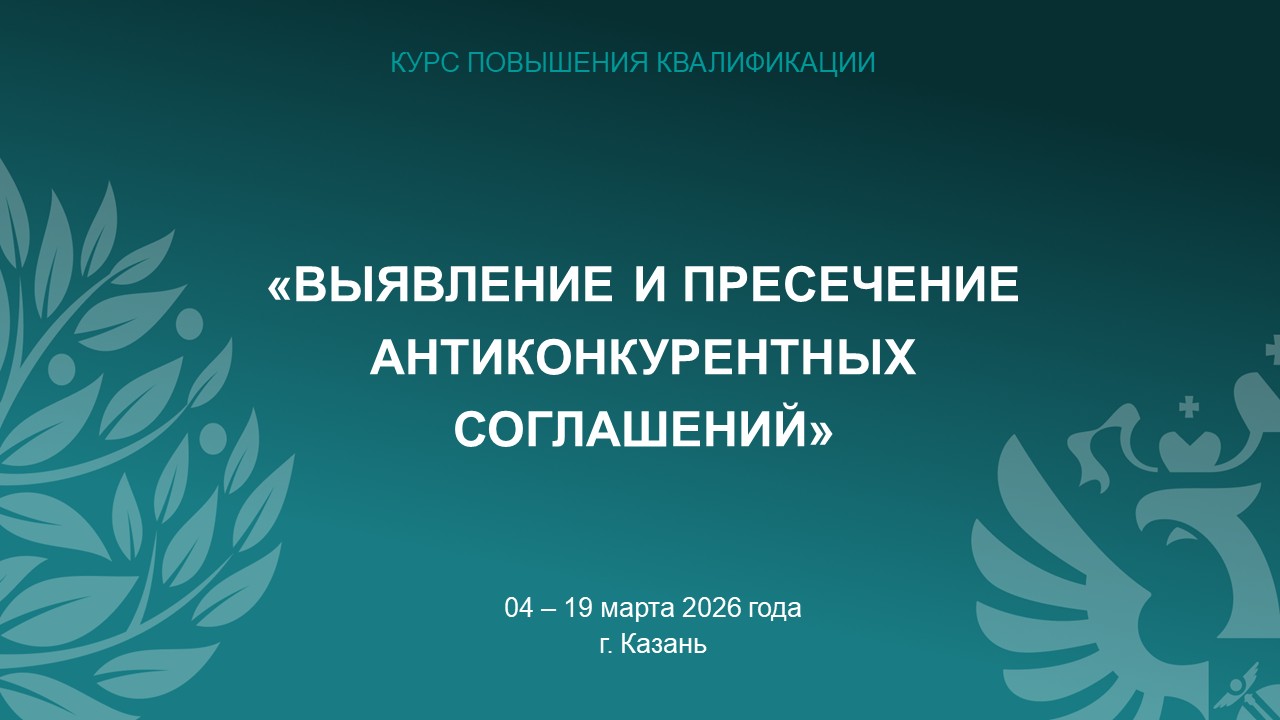 КУРС ПОВЫШЕНИЯ КВАЛИФИКАЦИИ

«ВЫЯВЛЕНИЕ И ПРЕСЕЧЕНИЕ АНТИКОНКУРЕНТНЫХ СОГЛАШЕНИЙ»

04 – 19 марта 2026 года
г. Казань